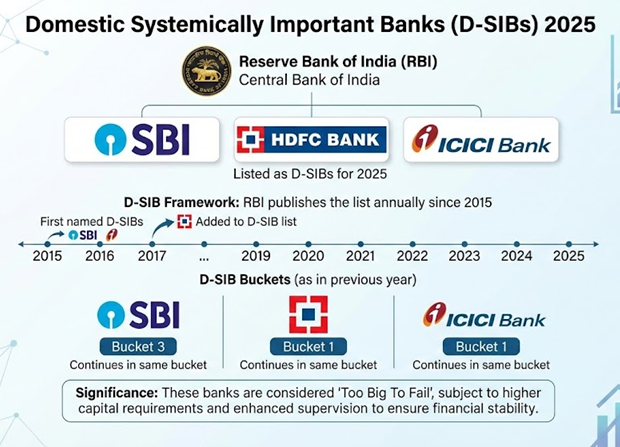 Domestic Systemically Important Banks (D-SIBs) 2025

Reserve Bank of India (RBI)
Central Bank of India

SBI

HDFC BANK

ICICI Bank

Listed as D-SIBs for 2025

D-SIB Framework: RBI publishes the list annually since 2015

First named D-SIBs SBI

Added to D-SIB list

2015 2016 2017 ... 2019 2020 2021 2022 2023 2024 2025

D-SIB Buckets (as in previous year)

SBI
Bucket 3
Continues in same bucket

Bucket 1
Continues in same bucket

ICICI Bank
Bucket 1
Continues in same bucket

Significance: These banks are considered 'Too Big To Fail', subject to higher capital requirements and enhanced supervision to ensure financial stability.